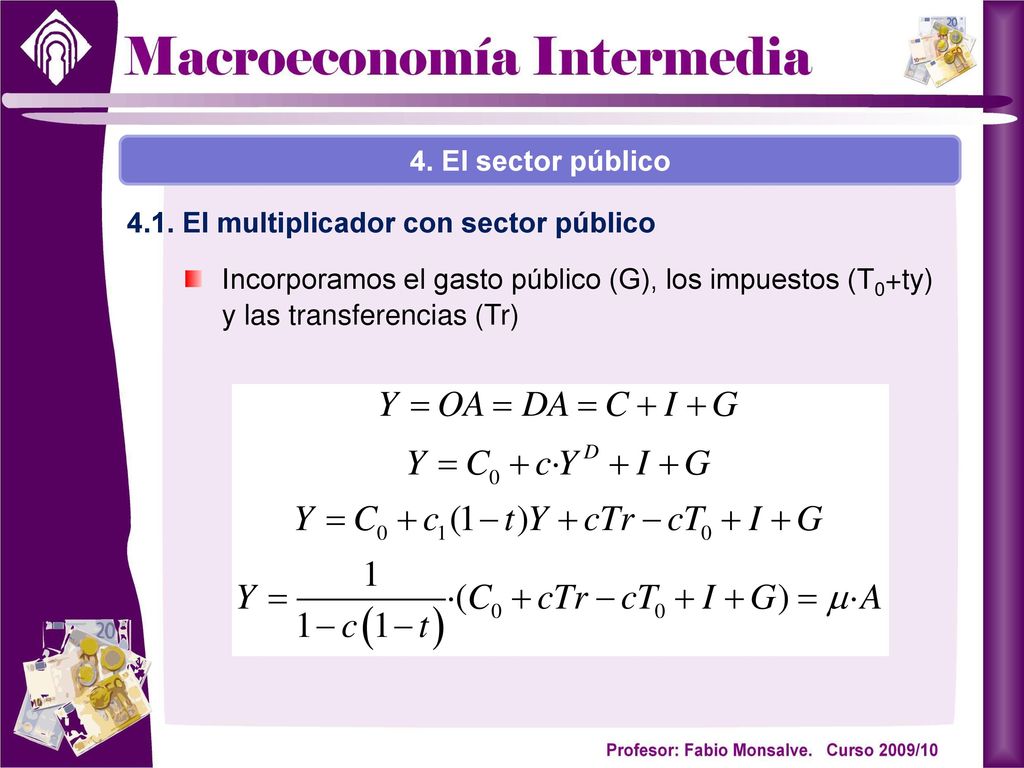 Macroeconomía Intermedia

4. El sector público

4.1. El multiplicador con sector público

Incorporamos el gasto público (G), los impuestos ($T_0$+ty) y las transferencias (Tr)

$Y = OA = DA = C + I + G$

$Y = C_0 + c \cdot Y^D + I + G$

$Y = C_0 + c_1(1-t)Y + cTr - cT_0 + I + G$

$Y = \frac{1}{1-c(1-t)} \cdot (C_0 + cTr - cT_0 + I + G) = \mu \cdot A$

Profesor: Fabio Monsalve. Curso 2009/10